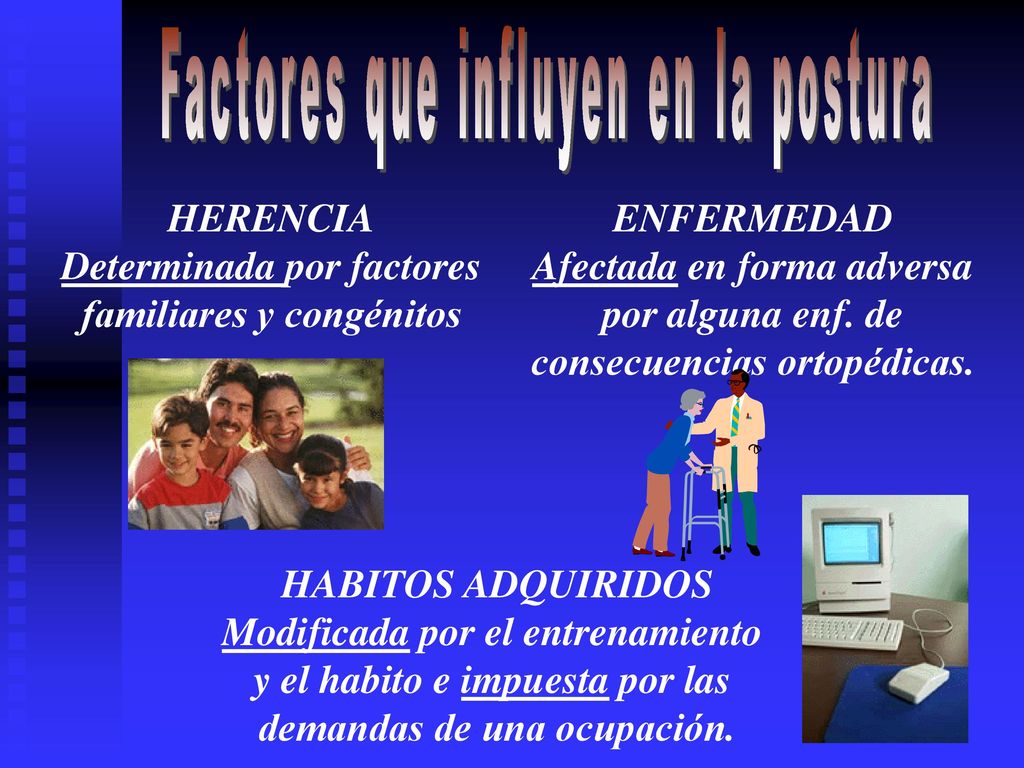 Factores que influyen en la postura

HERENCIA
Determinada por factores familiares y congénitos

ENFERMEDAD
Afectada en forma adversa por alguna enf. de consecuencias ortopédicas.

HABITOS ADQUIRIDOS
Modificada por el entrenamiento y el habito e impuesta por las demandas de una ocupación.